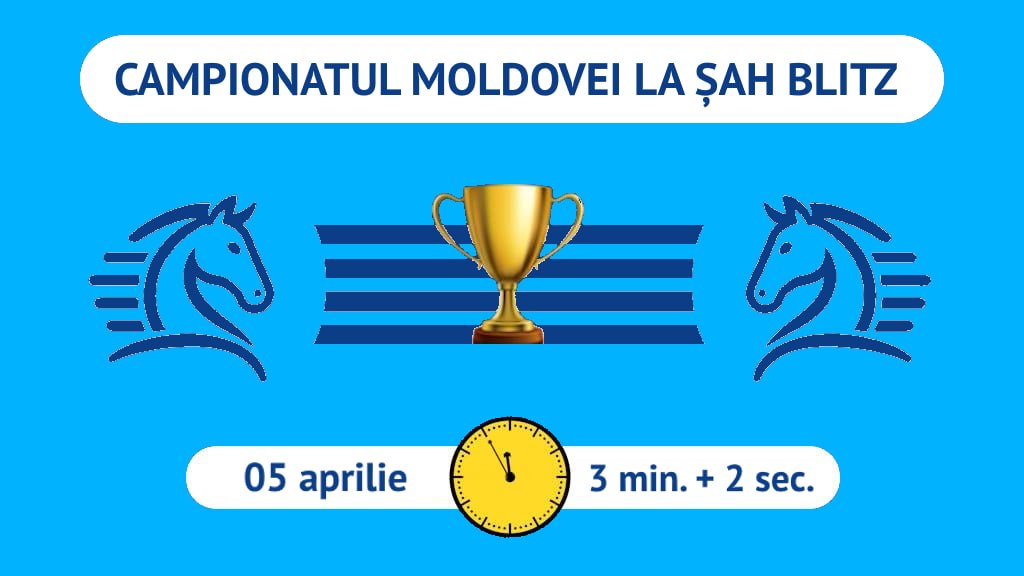 CAMPIONATUL MOLDOVEI LA ȘAH BLITZ

05 aprilie

3 min. + 2 sec.